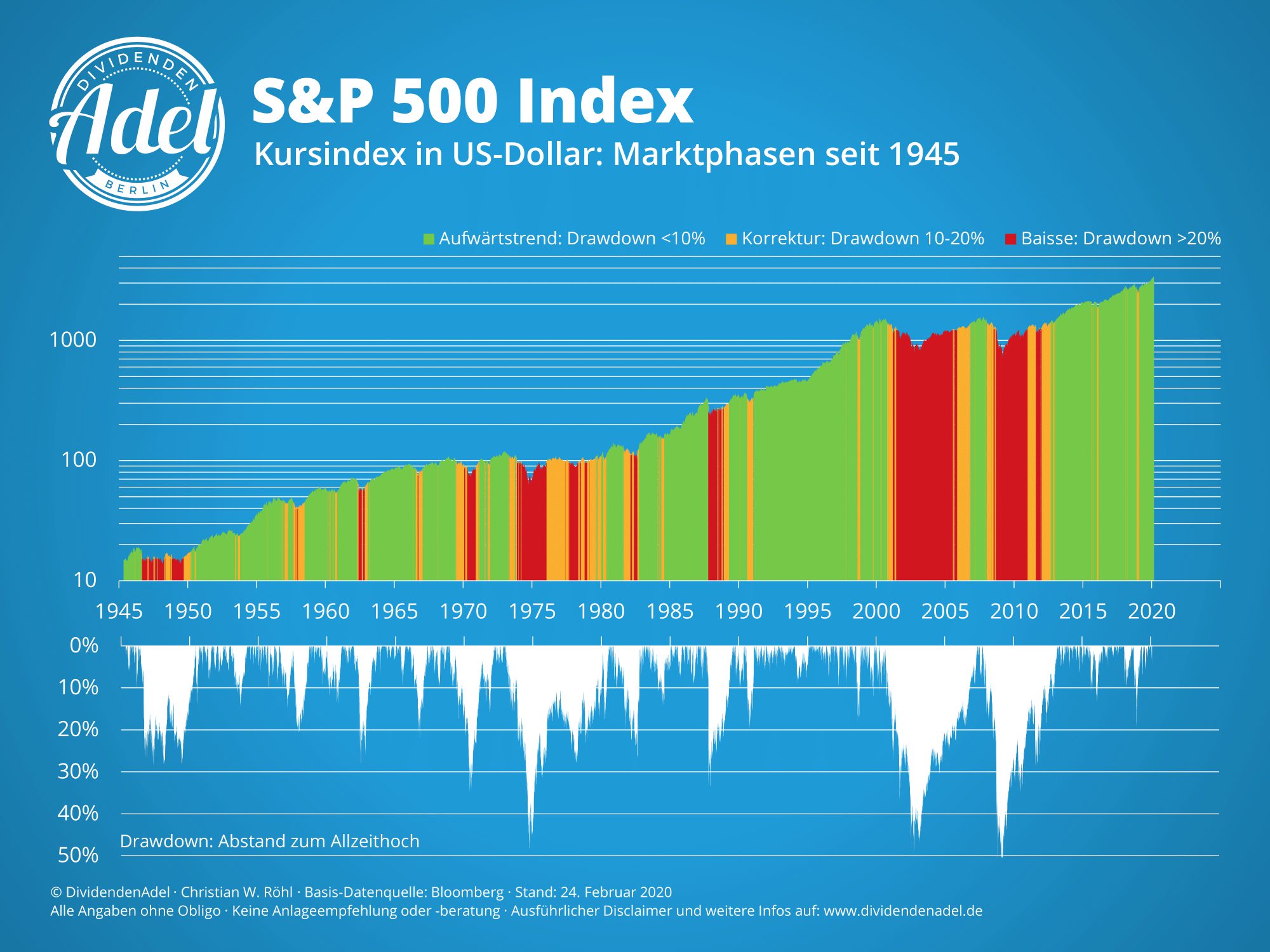 DIVIDENDEN
Adel
BERLIN

S&P 500 Index
Kursindex in US-Dollar: Marktphasen seit 1945

Aufwärtstrend: Drawdown <10% Korrektur: Drawdown 10-20% Baisse: Drawdown >20%

1000
100
10

1945 1950 1955 1960 1965 1970 1975 1980 1985 1990 1995 2000 2005 2010 2015 2020

0%
10%
20%
30%
40%
50%

Drawdown: Abstand zum Allzeithoch

© DividendenAdel · Christian W. Röhl · Basis-Datenquelle: Bloomberg · Stand: 24. Februar 2020
Alle Angaben ohne Obligo · Keine Anlageempfehlung oder -beratung · Ausführlicher Disclaimer und weitere Infos auf: www.dividendenadel.de